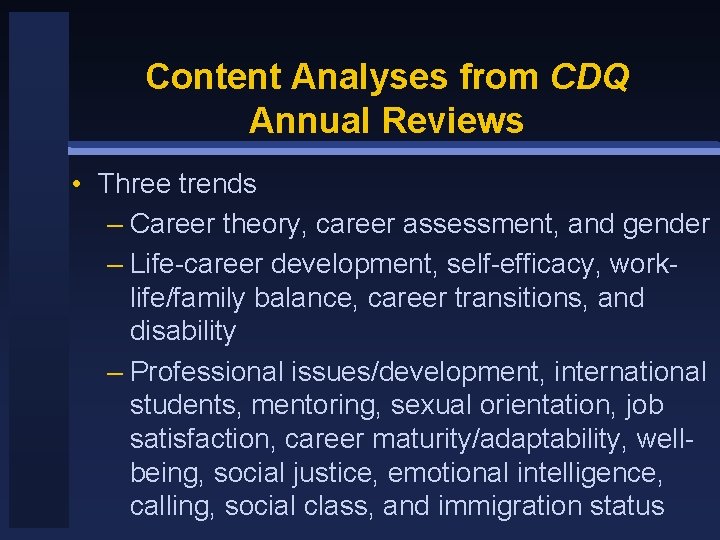 Content Analyses from CDQ Annual Reviews

• Three trends
– Career theory, career assessment, and gender
– Life-career development, self-efficacy, work-life/family balance, career transitions, and disability
– Professional issues/development, international students, mentoring, sexual orientation, job satisfaction, career maturity/adaptability, well-being, social justice, emotional intelligence, calling, social class, and immigration status